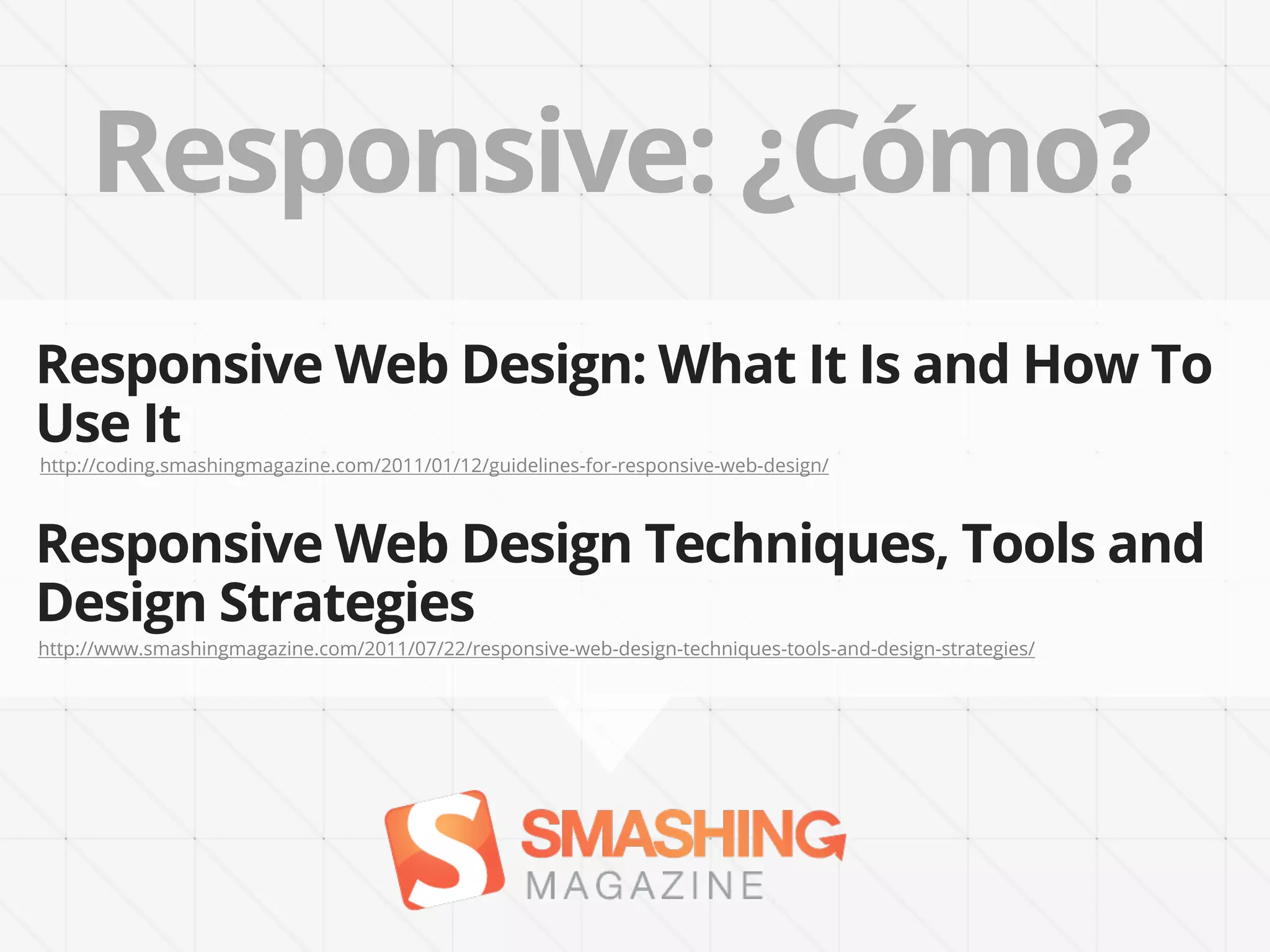 Responsive: ¿Cómo?

Responsive Web Design: What It Is and How To Use It

http://coding.smashingmagazine.com/2011/01/12/guidelines-for-responsive-web-design/

Responsive Web Design Techniques, Tools and Design Strategies

http://www.smashingmagazine.com/2011/07/22/responsive-web-design-techniques-tools-and-design-strategies/

S SMASHING MAGAZINE